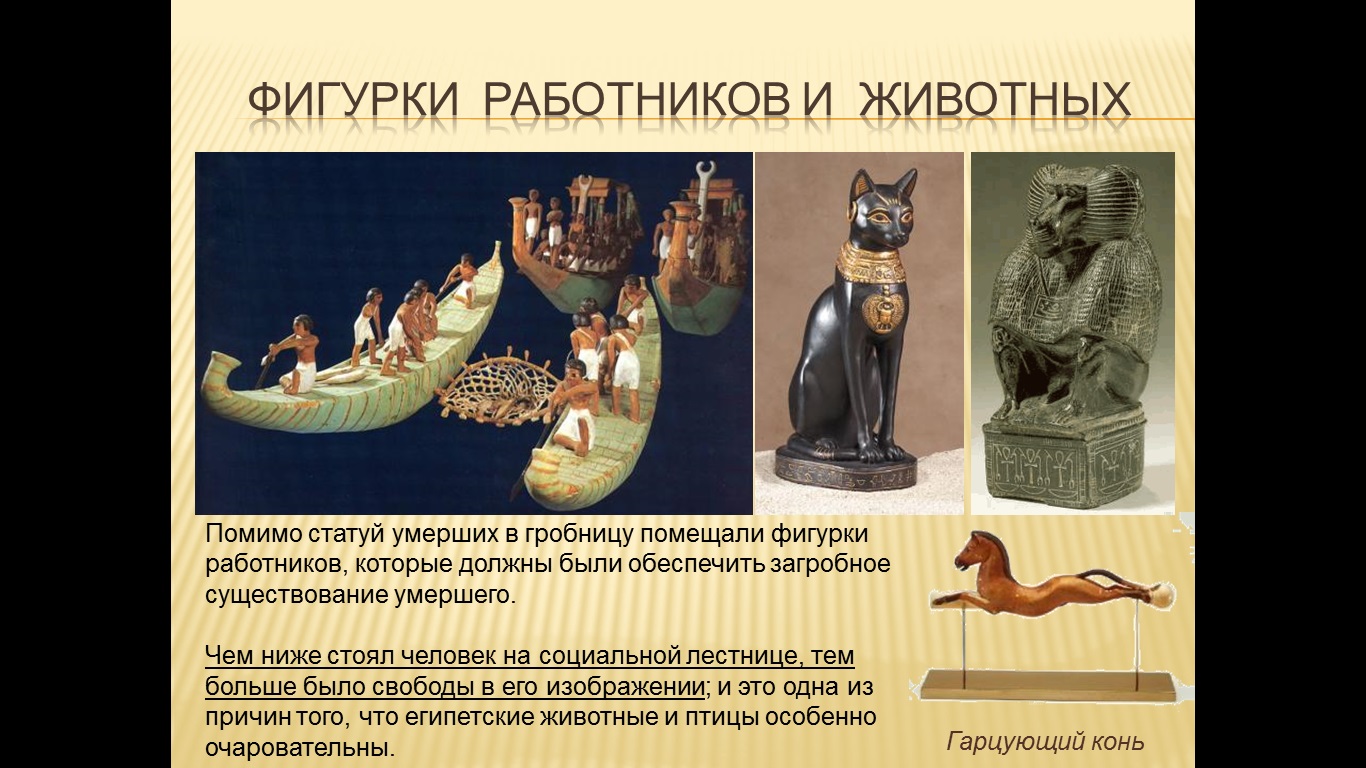 ФИГУРКИ РАБОТНИКОВ И ЖИВОТНЫХ

Помимо статуй умерших в гробницу помещали фигурки работников, которые должны были обеспечить загробное существование умершего.

Чем ниже стоял человек на социальной лестнице, тем больше было свободы в его изображении; и это одна из причин того, что египетские животные и птицы особенно очаровательны.

Гарцующий конь